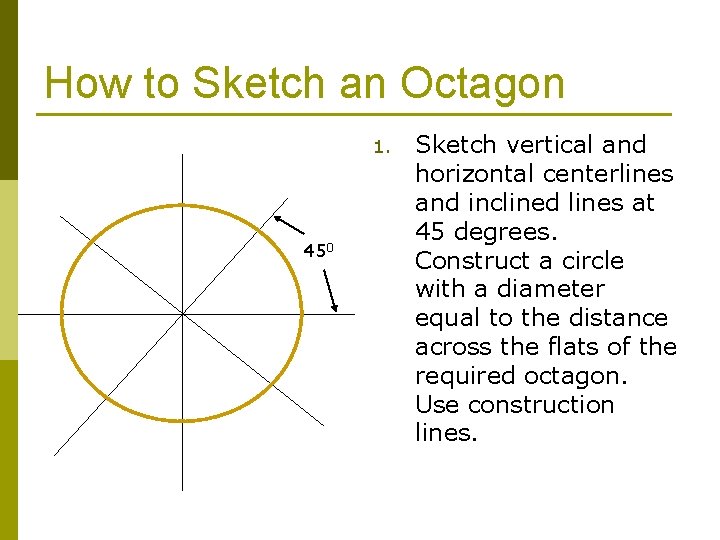 How to Sketch an Octagon

$45^0$

1. Sketch vertical and horizontal centerlines and inclined lines at 45 degrees. Construct a circle with a diameter equal to the distance across the flats of the required octagon. Use construction lines.